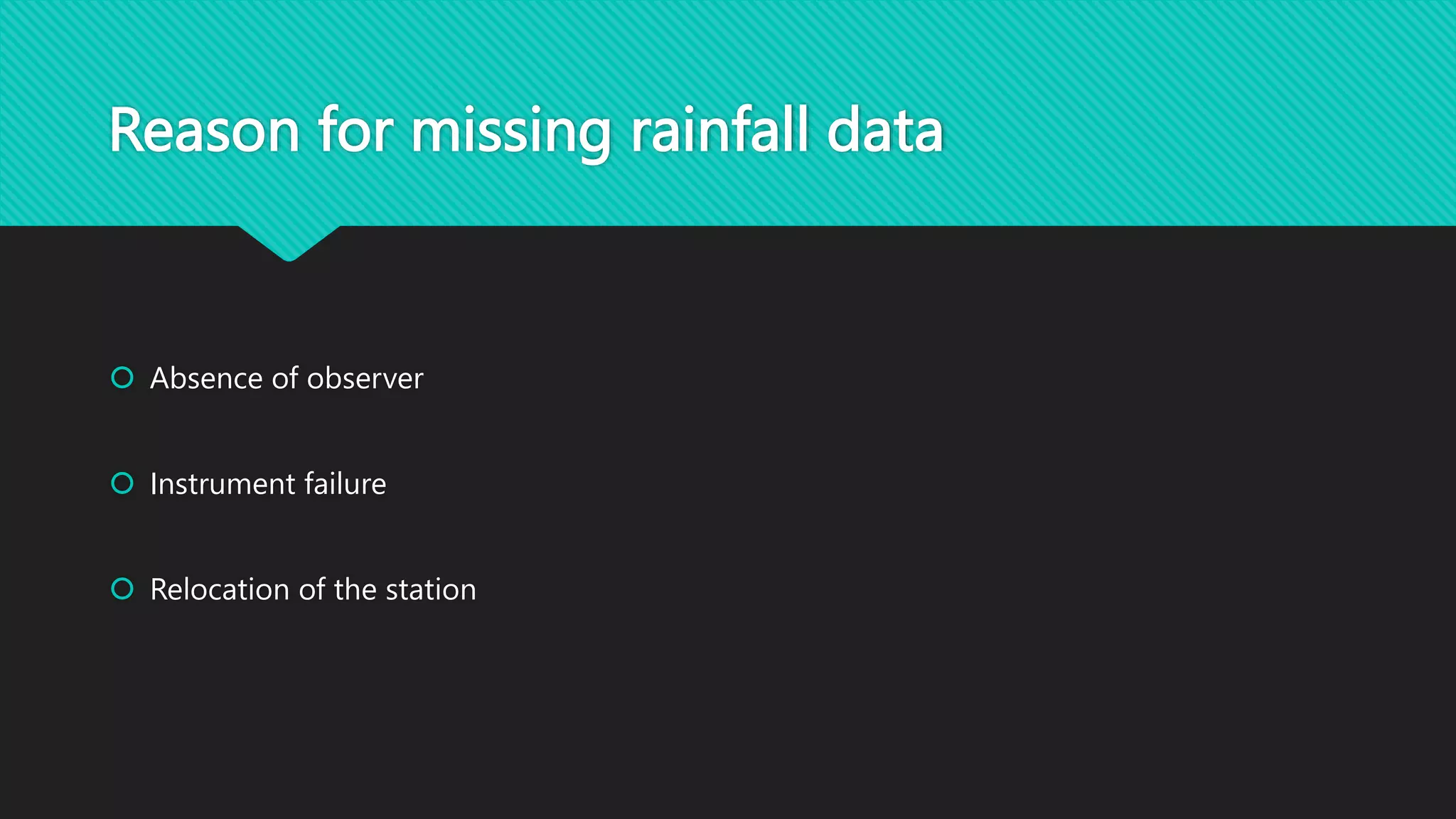 Reason for missing rainfall data

Absence of observer

Instrument failure

Relocation of the station